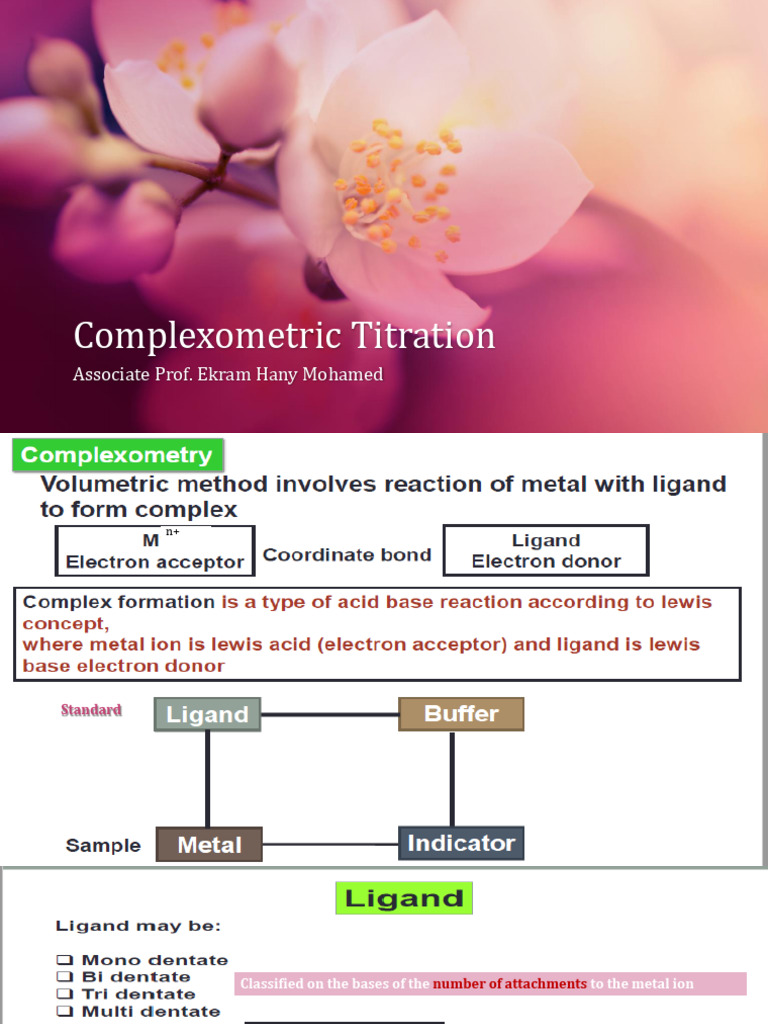 Complexometric Titration

Associate Prof. Ekram Hany Mohamed

Complexometry

Volumetric method involves reaction of metal with ligand to form complex

$M^{n+}$
Electron acceptor

Coordinate bond

Ligand
Electron donor

Complex formation is a type of acid base reaction according to lewis concept, where metal ion is lewis acid (electron acceptor) and ligand is lewis base electron donor

Standard

Ligand

Buffer

Sample

Metal

Indicator

Ligand

Ligand may be:

❑ Mono dentate
❑ Bi dentate
❑ Tri dentate
❑ Multi dentate

Classified on the bases of the number of attachments to the metal ion